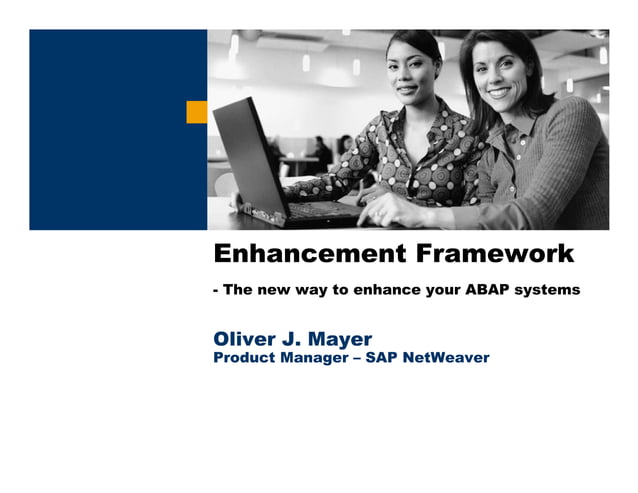 Enhancement Framework

- The new way to enhance your ABAP systems

Oliver J. Mayer
Product Manager – SAP NetWeaver